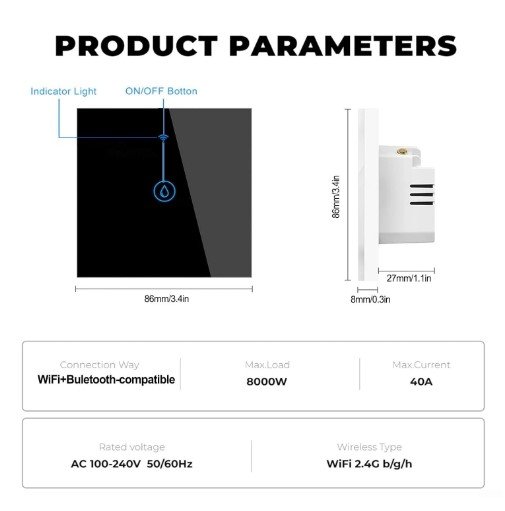 PRODUCT PARAMETERS

Indicator Light

ON/OFF Botton

86mm/3.4in

86mm/3.4in

27mm/1.1in

8mm/0.3in

Connection Way
WiFi+Buletooth-compatible

Max.Load
8000W

Max.Current
40A

Rated voltage
AC 100-240V 50/60Hz

Wireless Type
WiFi 2.4G b/g/h